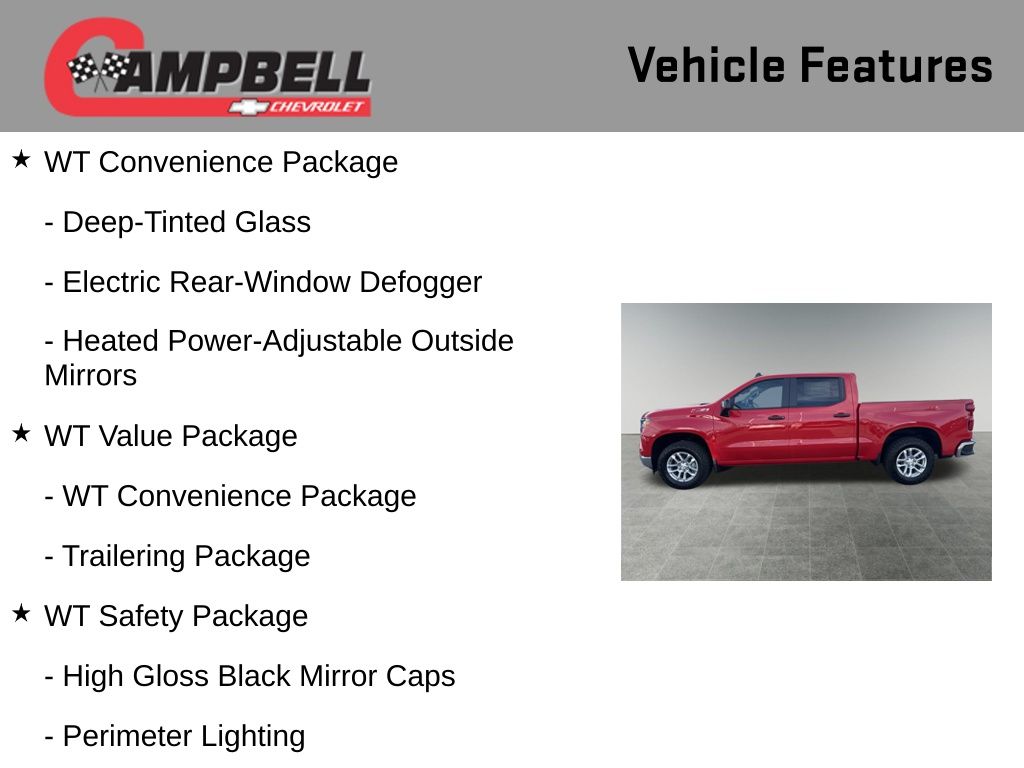 CAMPBELL
CHEVROLET

Vehicle Features

★ WT Convenience Package

- Deep-Tinted Glass

- Electric Rear-Window Defogger

- Heated Power-Adjustable Outside Mirrors

★ WT Value Package

- WT Convenience Package

- Trailering Package

★ WT Safety Package

- High Gloss Black Mirror Caps

- Perimeter Lighting